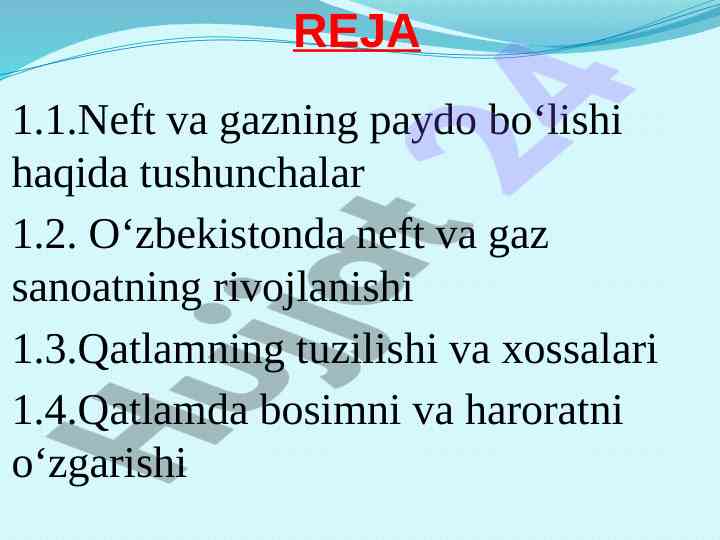 REJA

1.1.Neft va gazning paydo bo‘lishi haqida tushunchalar

1.2. O‘zbekistonda neft va gaz sanoatning rivojlanishi

1.3.Qatlamning tuzilishi va xossalari

1.4.Qatlamda bosimni va haroratni o‘zgarishi

Hujjat 24